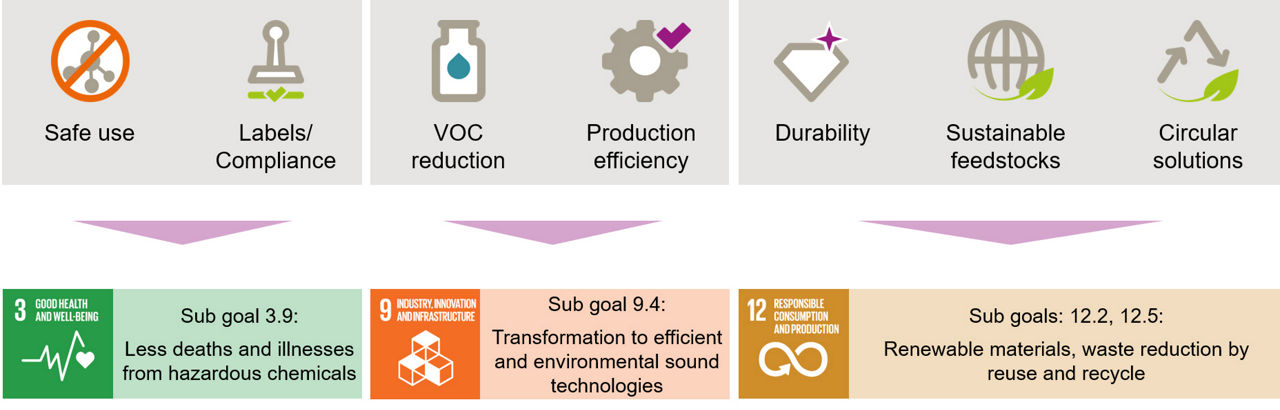 Safe use

Labels/ Compliance

VOC reduction

Production efficiency

Durability

Sustainable feedstocks

Circular solutions

3 GOOD HEALTH AND WELL-BEING

Sub goal 3.9:

Less deaths and illnesses from hazardous chemicals

9 INDUSTRY, INNOVATION AND INFRASTRUCTURE

Sub goal 9.4:

Transformation to efficient and environmental sound technologies

12 RESPONSIBLE CONSUMPTION AND PRODUCTION

Sub goals: 12.2, 12.5:

Renewable materials, waste reduction by reuse and recycle